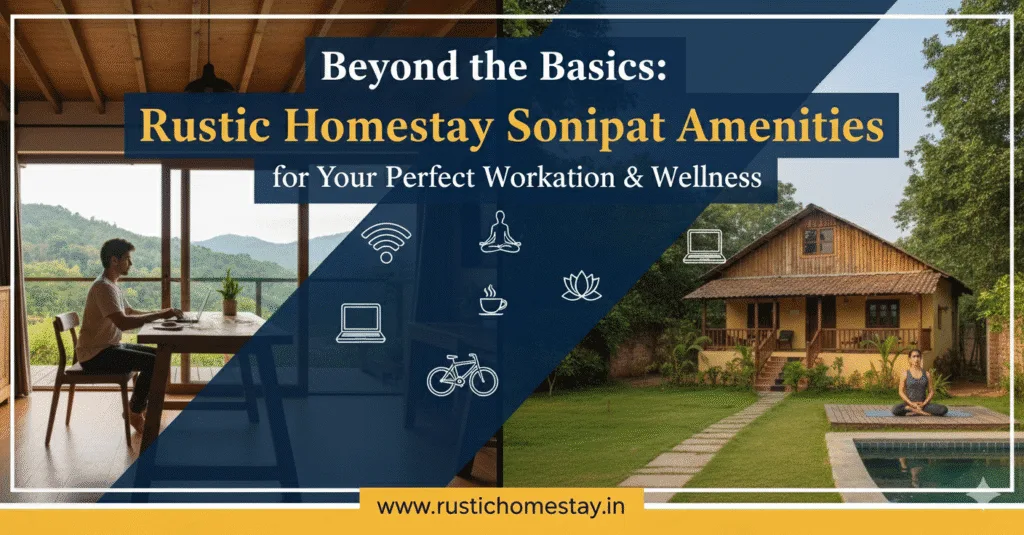 Beyond the Basics:
Rustic Homestay Sonipat Amenities
for Your Perfect Workation & Wellness

www.rustichomestay.in